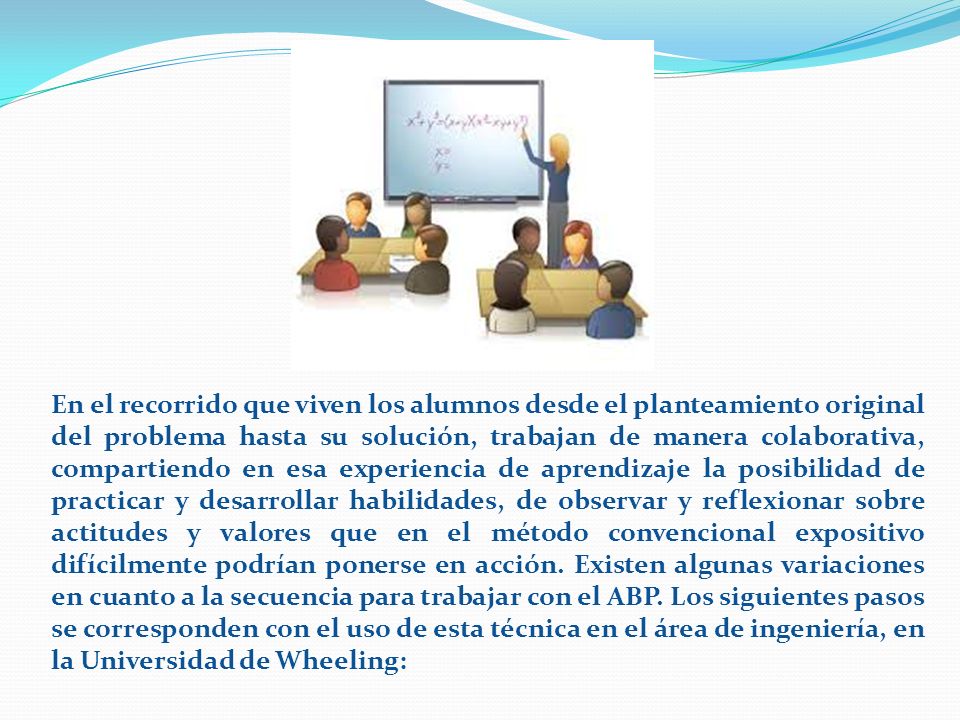 $x^3+y^3=(x+y)(x^2-xy+y^2)$
$x=$
$y=$

En el recorrido que viven los alumnos desde el planteamiento original del problema hasta su solución, trabajan de manera colaborativa, compartiendo en esa experiencia de aprendizaje la posibilidad de practicar y desarrollar habilidades, de observar y reflexionar sobre actitudes y valores que en el método convencional expositivo difícilmente podrían ponerse en acción. Existen algunas variaciones en cuanto a la secuencia para trabajar con el ABP. Los siguientes pasos se corresponden con el uso de esta técnica en el área de ingeniería, en la Universidad de Wheeling: